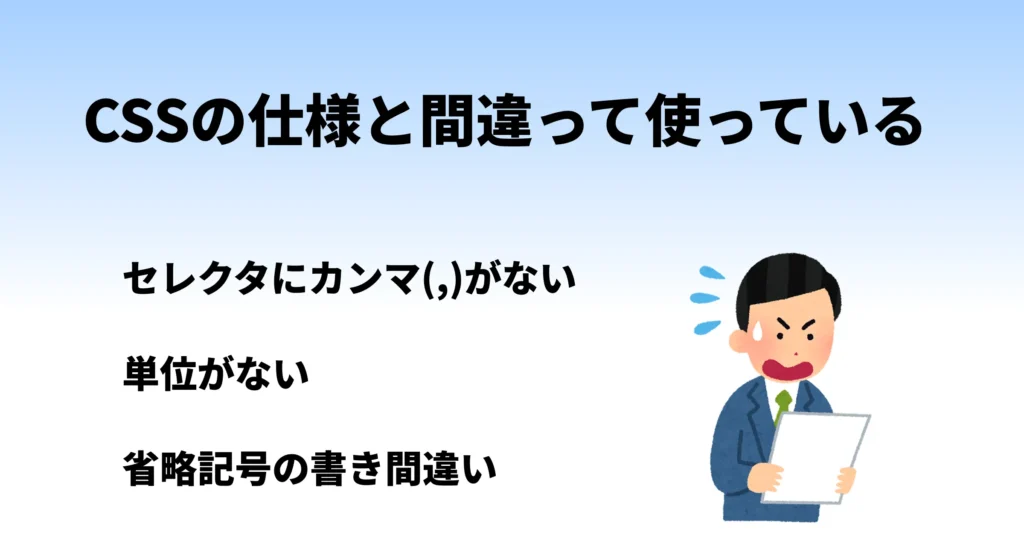 CSSの仕様と間違って使っている

セレクタにカンマ(,)がない

単位がない

省略記号の書き間違い